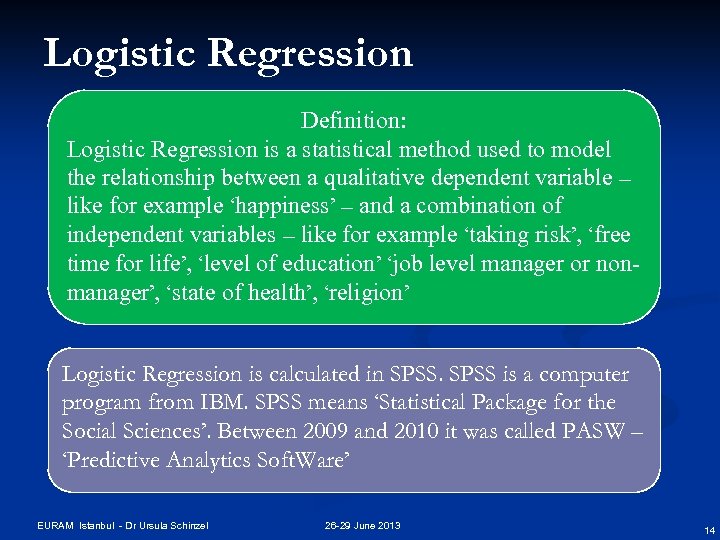 Logistic Regression

Definition:
Logistic Regression is a statistical method used to model the relationship between a qualitative dependent variable – like for example ‘happiness’ – and a combination of independent variables – like for example ‘taking risk’, ‘free time for life’, ‘level of education’ ‘job level manager or non-manager’, ‘state of health’, ‘religion’

Logistic Regression is calculated in SPSS. SPSS is a computer program from IBM. SPSS means ‘Statistical Package for the Social Sciences’. Between 2009 and 2010 it was called PASW – ‘Predictive Analytics SoftWare’

EURAM Istanbul - Dr Ursula Schinzel

26-29 June 2013

14